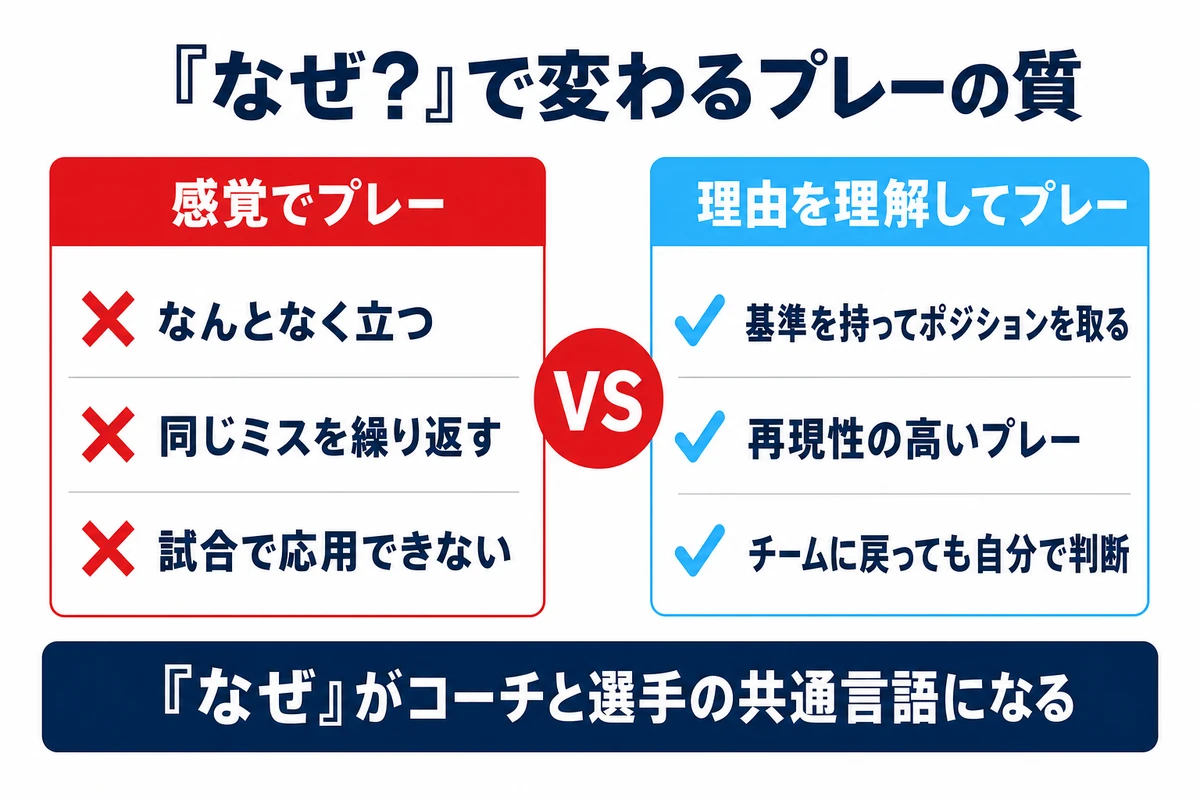 『なぜ?』で変わるプレーの質

感覚でプレー

なんとなく立つ

同じミスを繰り返す

試合で応用できない

VS

理由を理解してプレー

基準を持ってポジションを取る

再現性の高いプレー

チームに戻っても自分で判断

『なぜ』がコーチと選手の共通言語になる